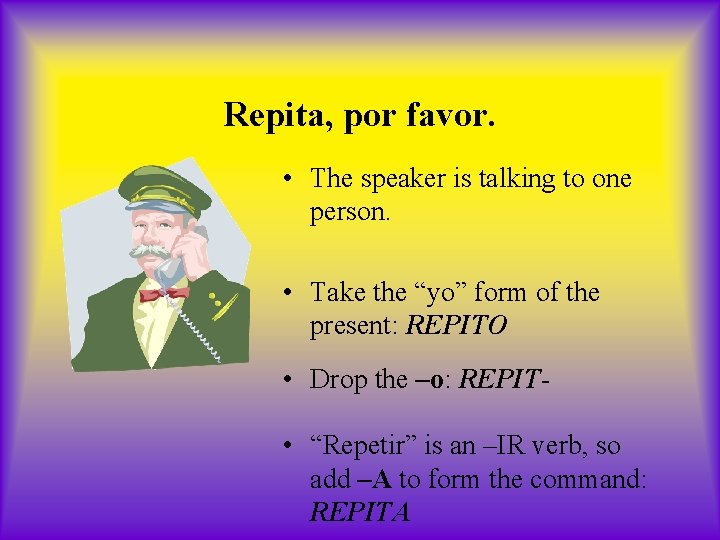 Repita, por favor.

• The speaker is talking to one person.

• Take the "yo" form of the present: REPITO

• Drop the –o: REPIT-

• "Repetir" is an –IR verb, so add –A to form the command: REPITA